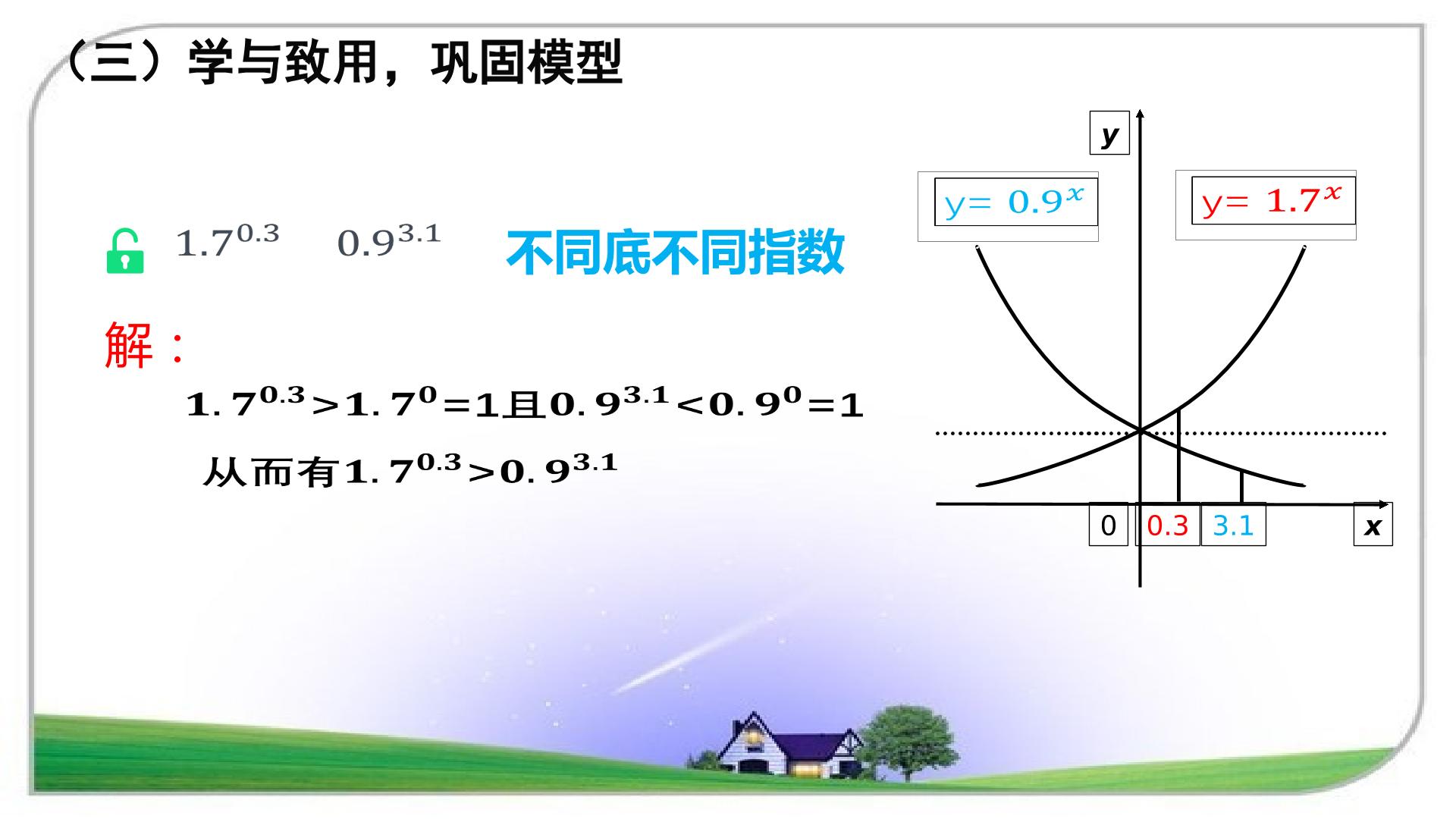 （三）学与致用，巩固模型

$1.7^{0.3}$ $0.9^{3.1}$ 不同底不同指数

解：

$1.7^{0.3}>1.7^{0}=1$且$0.9^{3.1}<0.9^{0}=1$

从而有$1.7^{0.3}>0.9^{3.1}$

y

$y=0.9^{x}$

$y=1.7^{x}$

0

0.3

3.1

x